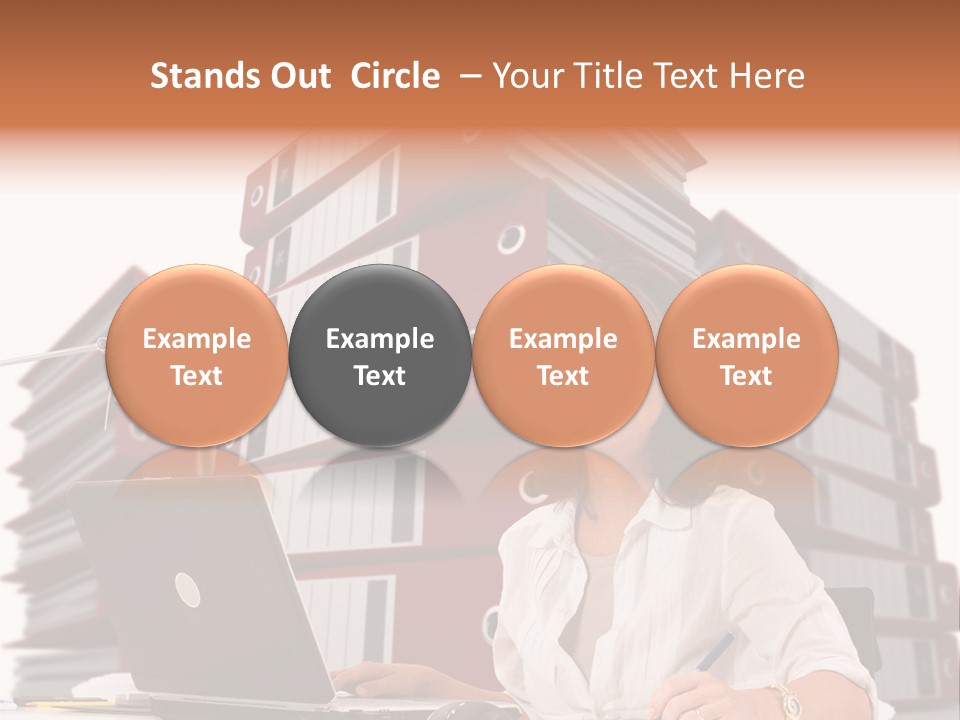 Stands Out Circle – Your Title Text Here

Example Text

Example Text

Example Text

Example Text